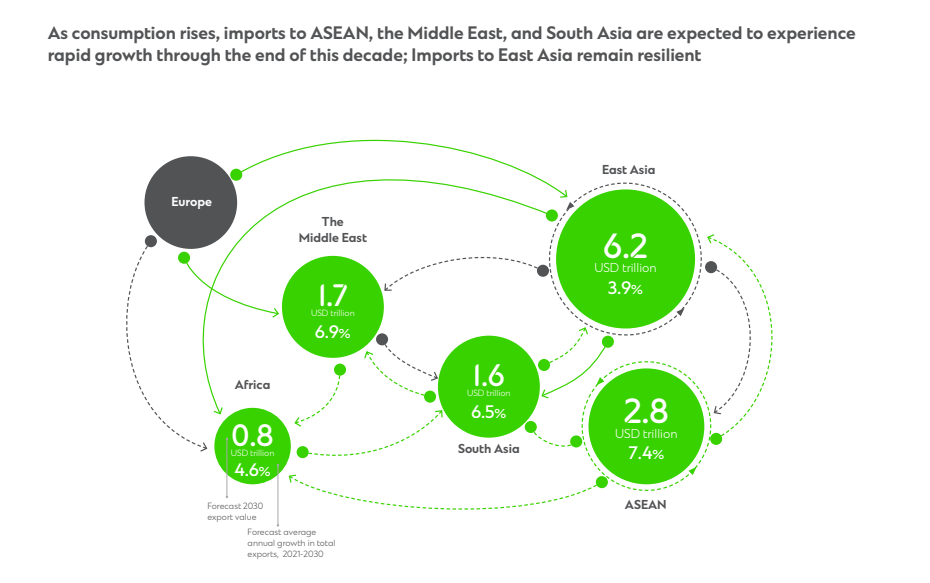 As consumption rises, imports to ASEAN, the Middle East, and South Asia are expected to experience rapid growth through the end of this decade; Imports to East Asia remain resilient

Europe

East Asia

6.2
USD trillion
3.9%

The Middle East

1.7
USD trillion
6.9%

Africa

0.8
USD trillion
4.6%

1.6
USD trillion
6.5%

South Asia

2.8
USD trillion
7.4%

ASEAN

Forecast 2030 export value

Forecast average annual growth in total exports, 2021-2030